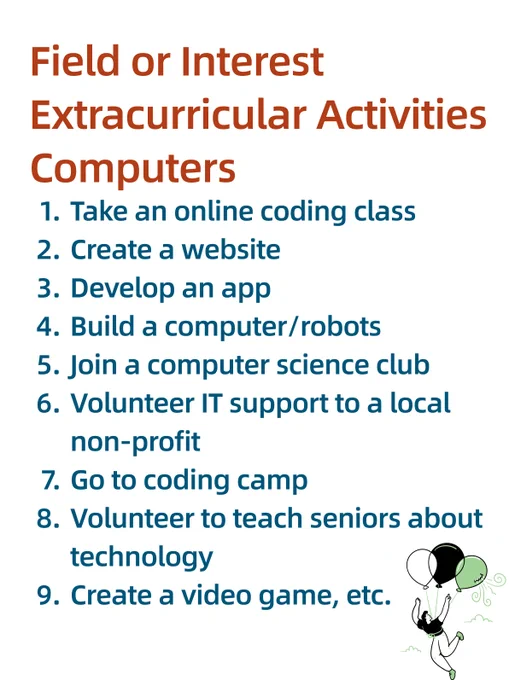 Field or Interest
Extracurricular Activities
Computers

1. Take an online coding class
2. Create a website
3. Develop an app
4. Build a computer/robots
5. Join a computer science club
6. Volunteer IT support to a local non-profit
7. Go to coding camp
8. Volunteer to teach seniors about technology
9. Create a video game, etc.